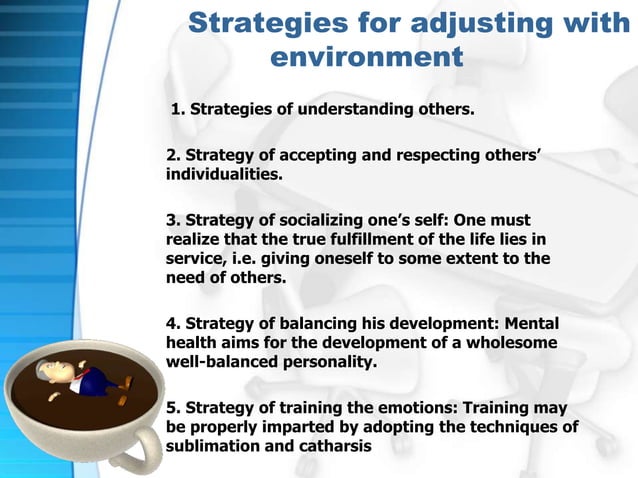 Strategies for adjusting with environment

1. Strategies of understanding others.

2. Strategy of accepting and respecting others' individualities.

3. Strategy of socializing one's self: One must realize that the true fulfillment of the life lies in service, i.e. giving oneself to some extent to the need of others.

4. Strategy of balancing his development: Mental health aims for the development of a wholesome well-balanced personality.

5. Strategy of training the emotions: Training may be properly imparted by adopting the techniques of sublimation and catharsis